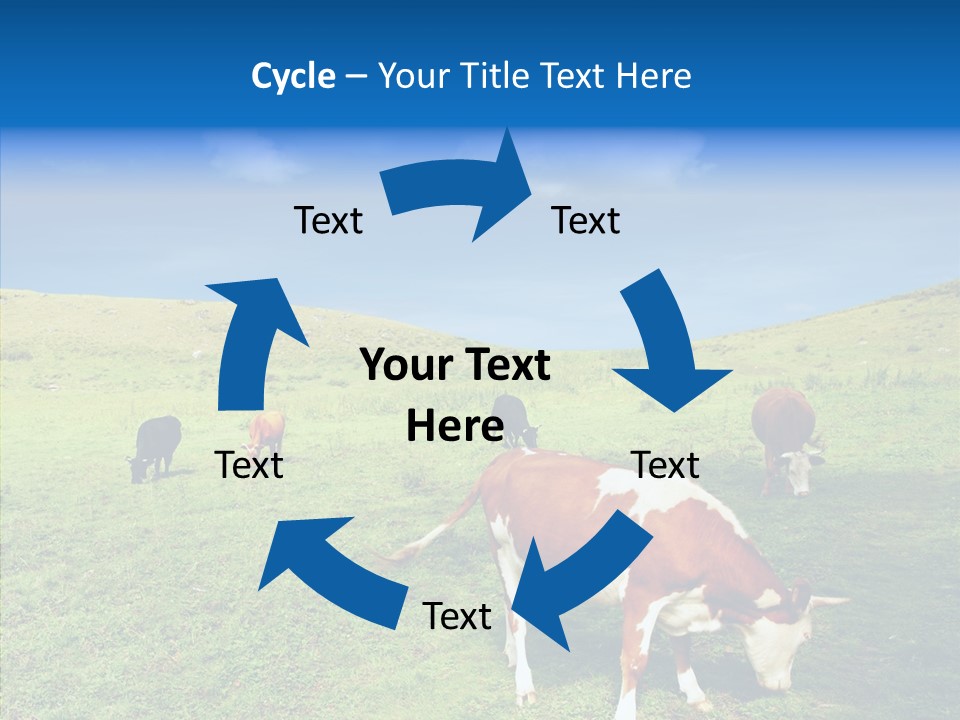 Cycle – Your Title Text Here

Text

Text

Your Text Here

Text

Text

Text